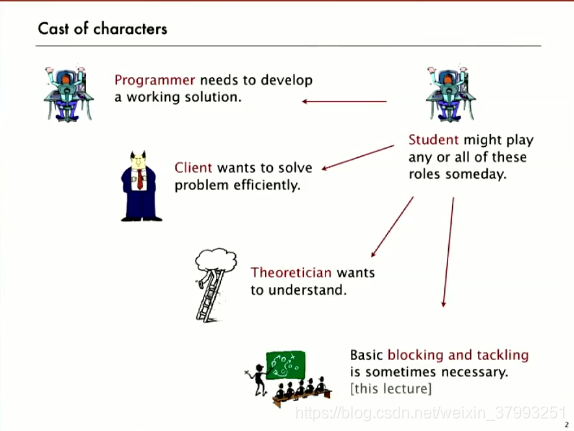 Cast of characters

Programmer needs to develop a working solution.

Student might play any or all of these roles someday.

Client wants to solve problem efficiently.

Theoretician wants to understand.

Basic blocking and tackling is sometimes necessary. [this lecture]

https://blog.csdn.net/weixin_37993251

2